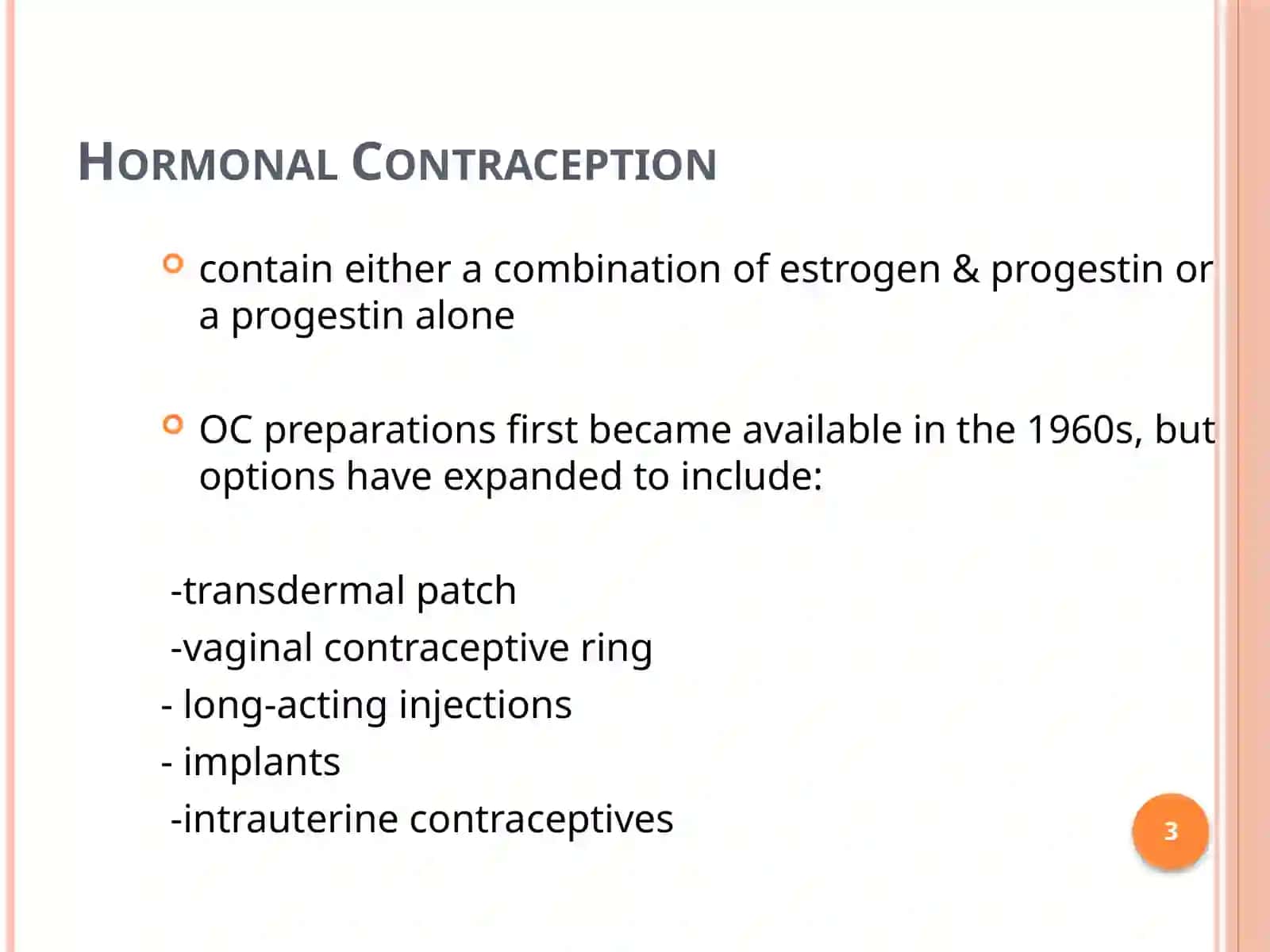 HORMONAL CONTRACEPTION

contain either a combination of estrogen & progestin or a progestin alone

OC preparations first became available in the 1960s, but options have expanded to include:

-transdermal patch
-vaginal contraceptive ring
- long-acting injections
- implants
-intrauterine contraceptives

3